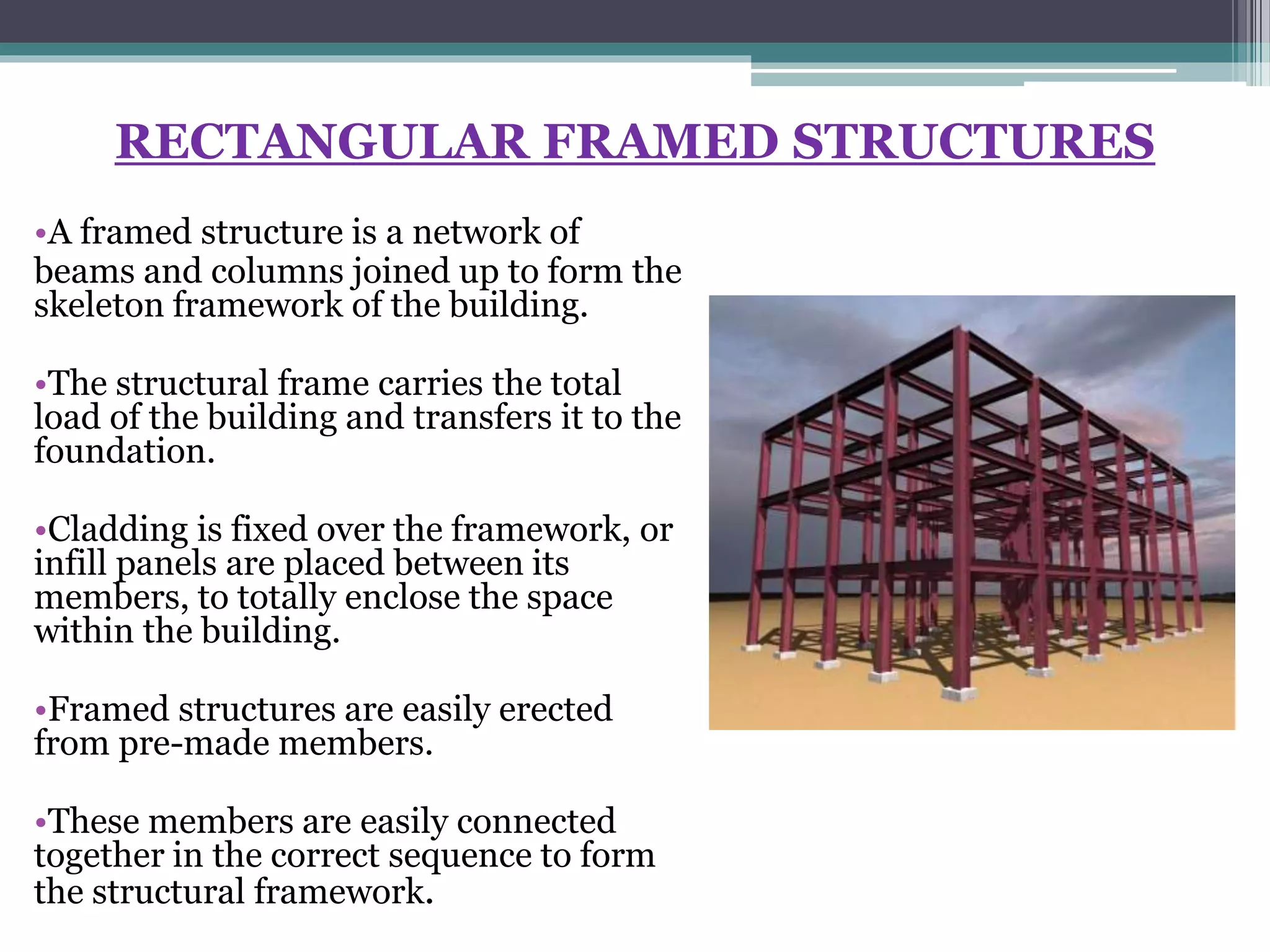 RECTANGULAR FRAMED STRUCTURES

•A framed structure is a network of beams and columns joined up to form the skeleton framework of the building.

•The structural frame carries the total load of the building and transfers it to the foundation.

•Cladding is fixed over the framework, or infill panels are placed between its members, to totally enclose the space within the building.

•Framed structures are easily erected from pre-made members.

•These members are easily connected together in the correct sequence to form the structural framework.